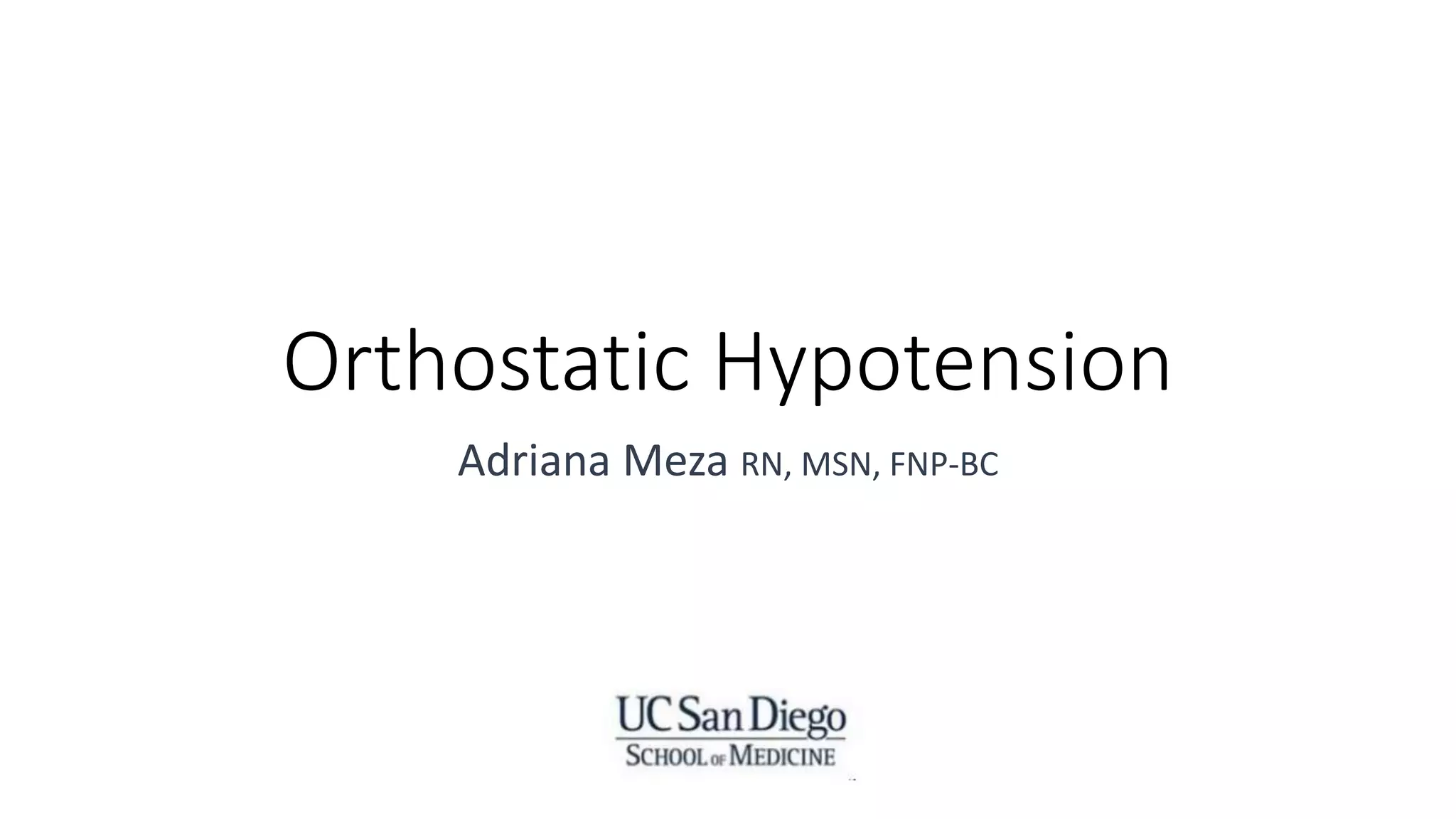 Orthostatic Hypotension

Adriana Meza RN, MSN, FNP-BC

UC San Diego
SCHOOL OF MEDICINE